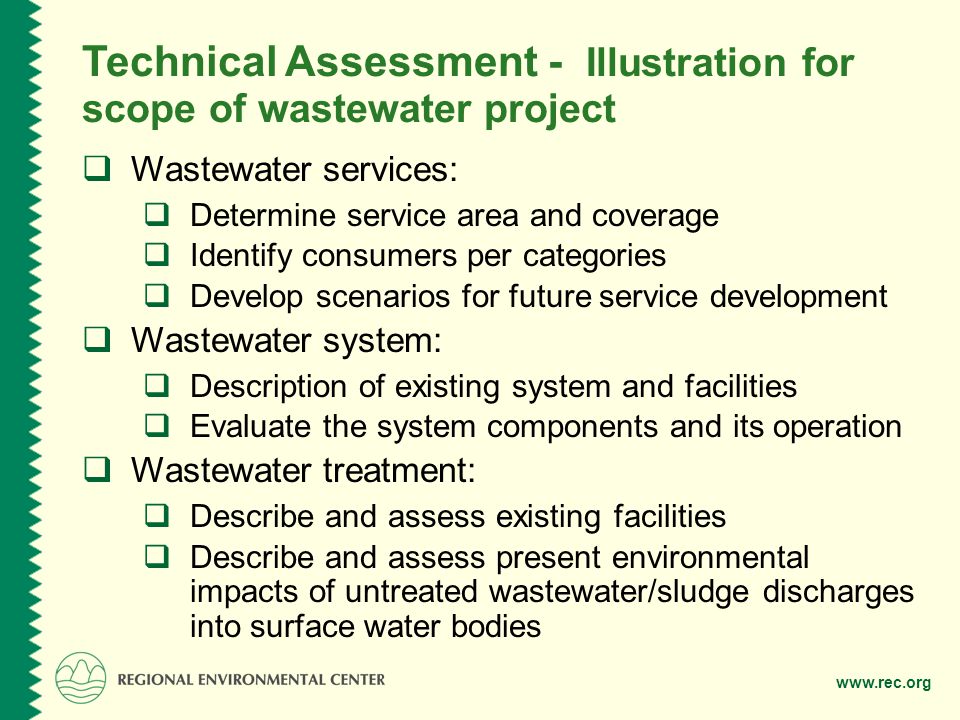 Technical Assessment - Illustration for scope of wastewater project

❑ Wastewater services:
❑ Determine service area and coverage
❑ Identify consumers per categories
❑ Develop scenarios for future service development

❑ Wastewater system:
❑ Description of existing system and facilities
❑ Evaluate the system components and its operation

❑ Wastewater treatment:
❑ Describe and assess existing facilities
❑ Describe and assess present environmental impacts of untreated wastewater/sludge discharges into surface water bodies

REGIONAL ENVIRONMENTAL CENTER

www.rec.org